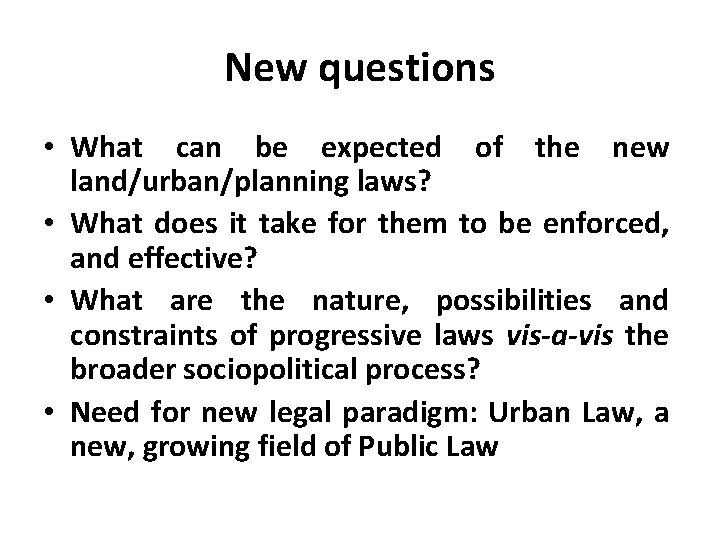 New questions

• What can be expected of the new land/urban/planning laws?

• What does it take for them to be enforced, and effective?

• What are the nature, possibilities and constraints of progressive laws vis-a-vis the broader sociopolitical process?

• Need for new legal paradigm: Urban Law, a new, growing field of Public Law